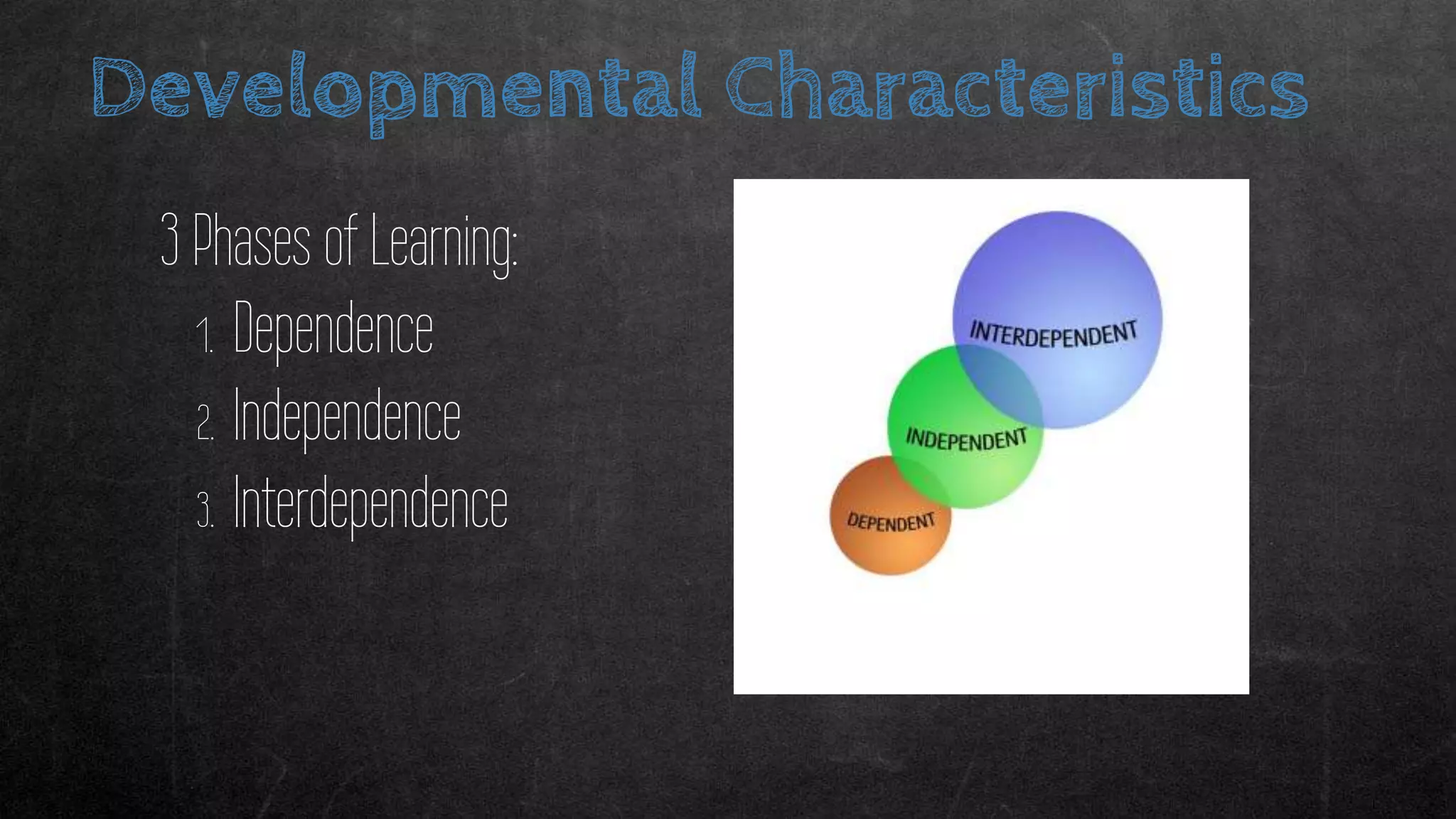 Developmental Characteristics

3 Phases of Learning:

1. Dependence
2. Independence
3. Interdependence

INTERDEPENDENT

INDEPENDENT

DEPENDENT